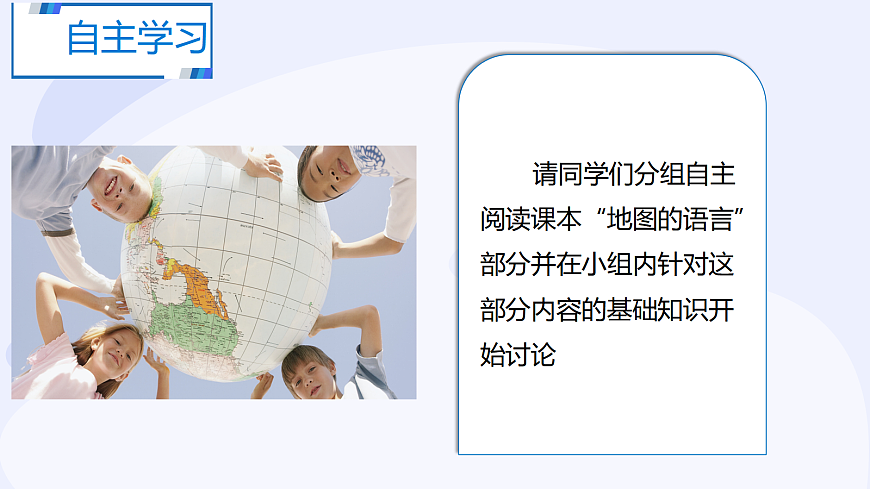 自主学习

请同学们分组自主阅读课本“地图的语言”部分并在小组内针对这部分内容的基础知识开始讨论